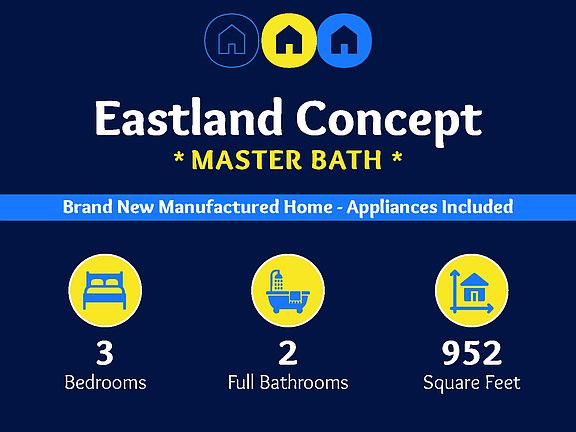 Eastland Concept
* MASTER BATH *

Brand New Manufactured Home - Appliances Included

3
Bedrooms

2
Full Bathrooms

952
Square Feet